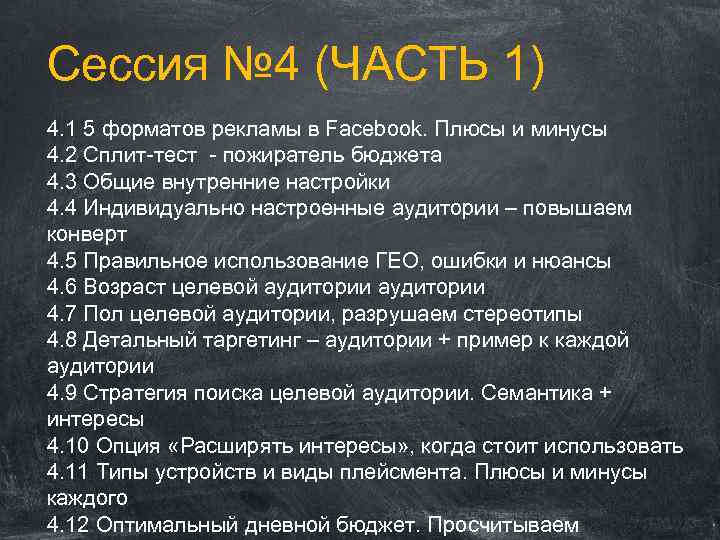 Сессия №4 (ЧАСТЬ 1)

4.1 5 форматов рекламы в Facebook. Плюсы и минусы
4.2 Сплит-тест - пожиратель бюджета
4.3 Общие внутренние настройки
4.4 Индивидуально настроенные аудитории – повышаем конверт
4.5 Правильное использование ГЕО, ошибки и нюансы
4.6 Возраст целевой аудитории аудитории
4.7 Пол целевой аудитории, разрушаем стереотипы
4.8 Детальный таргетинг – аудитории + пример к каждой аудитории
4.9 Стратегия поиска целевой аудитории. Семантика + интересы
4.10 Опция «Расширять интересы», когда стоит использовать
4.11 Типы устройств и виды плейсмента. Плюсы и минусы каждого
4.12 Оптимальный дневной бюджет. Просчитываем